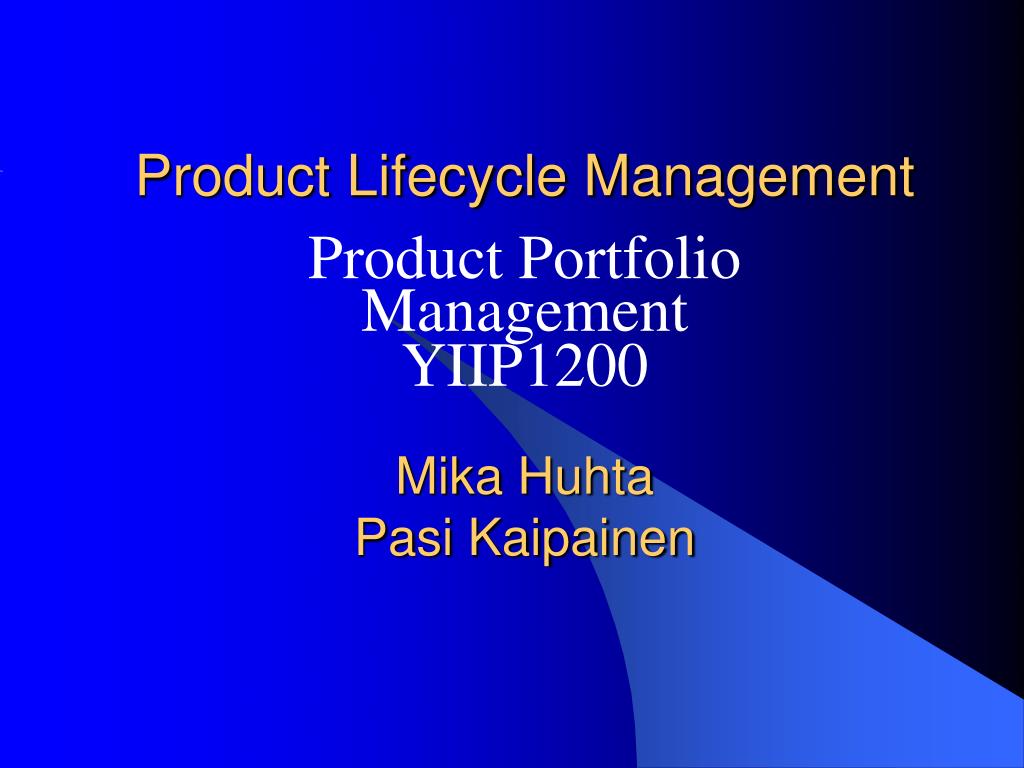 Product Lifecycle Management

Product Portfolio Management YIIP1200

Mika Huhta
Pasi Kaipainen